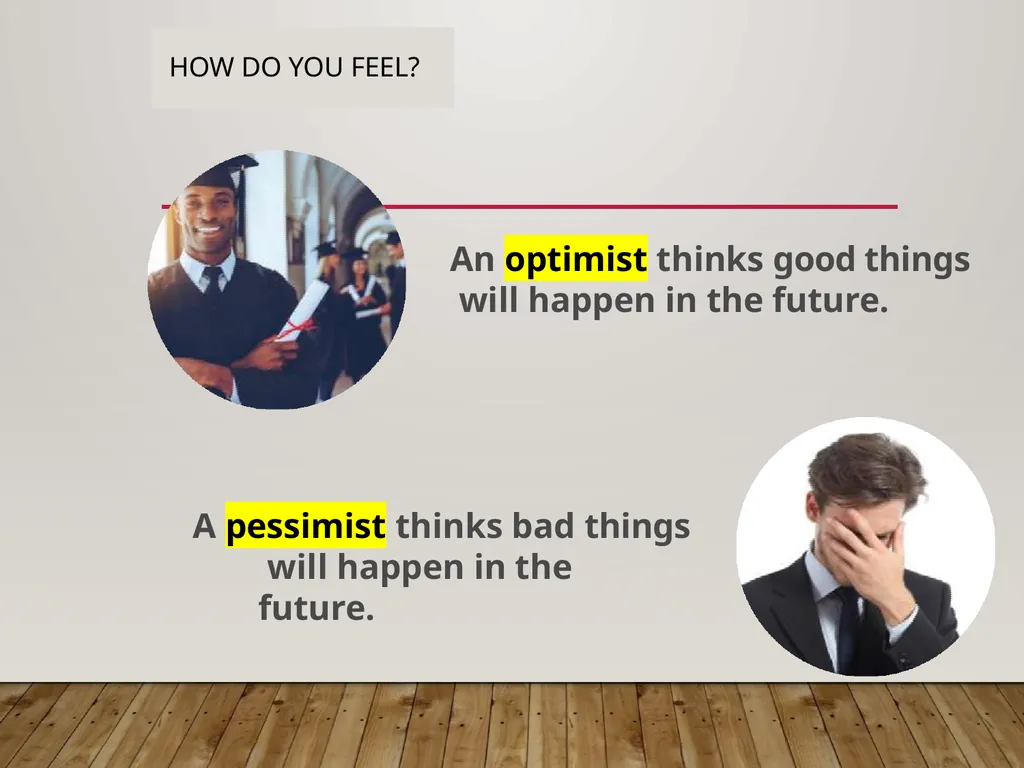 HOW DO YOU FEEL?

An optimist thinks good things will happen in the future.

A pessimist thinks bad things will happen in the future.